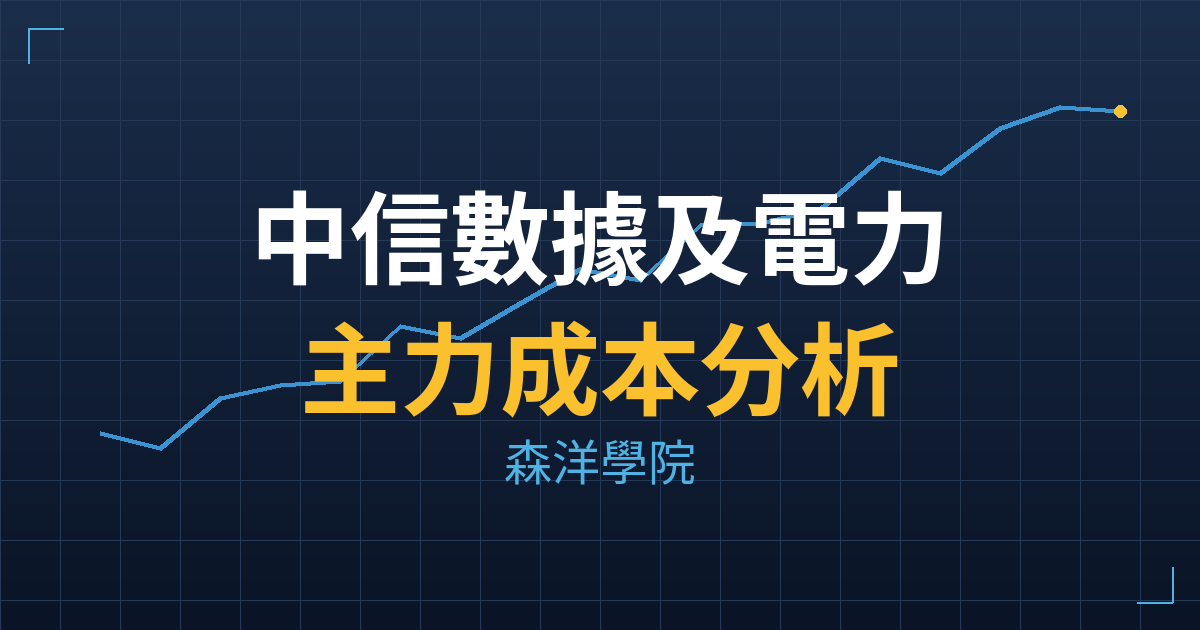 中信數據及電力
主力成本分析
森洋學院